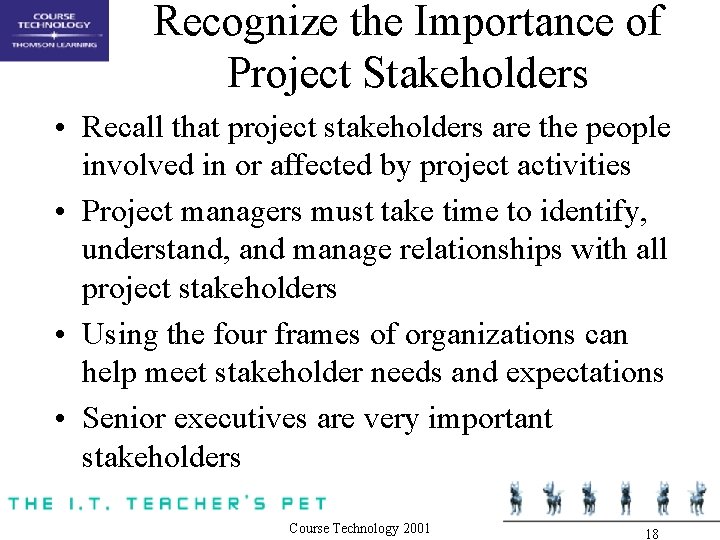 COURSE TECHNOLOGY
THOMSON LEARNING

Recognize the Importance of Project Stakeholders

• Recall that project stakeholders are the people involved in or affected by project activities
• Project managers must take time to identify, understand, and manage relationships with all project stakeholders
• Using the four frames of organizations can help meet stakeholder needs and expectations
• Senior executives are very important stakeholders

THE I.T. TEACHER'S PET

Course Technology 2001

18